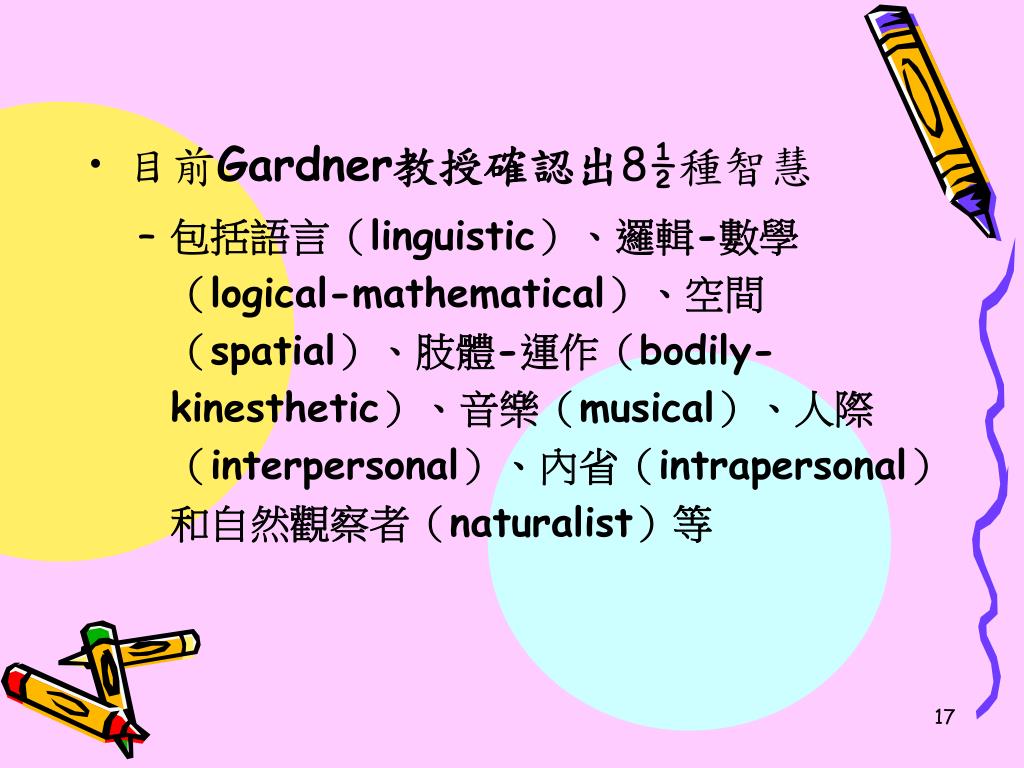 • 目前Gardner教授確認出8½種智慧

– 包括語言（linguistic）、邏輯-數學（logical-mathematical）、空間（spatial）、肢體-運作（bodily-kinesthetic）、音樂（musical）、人際（interpersonal）、內省（intrapersonal）和自然觀察者（naturalist）等

17